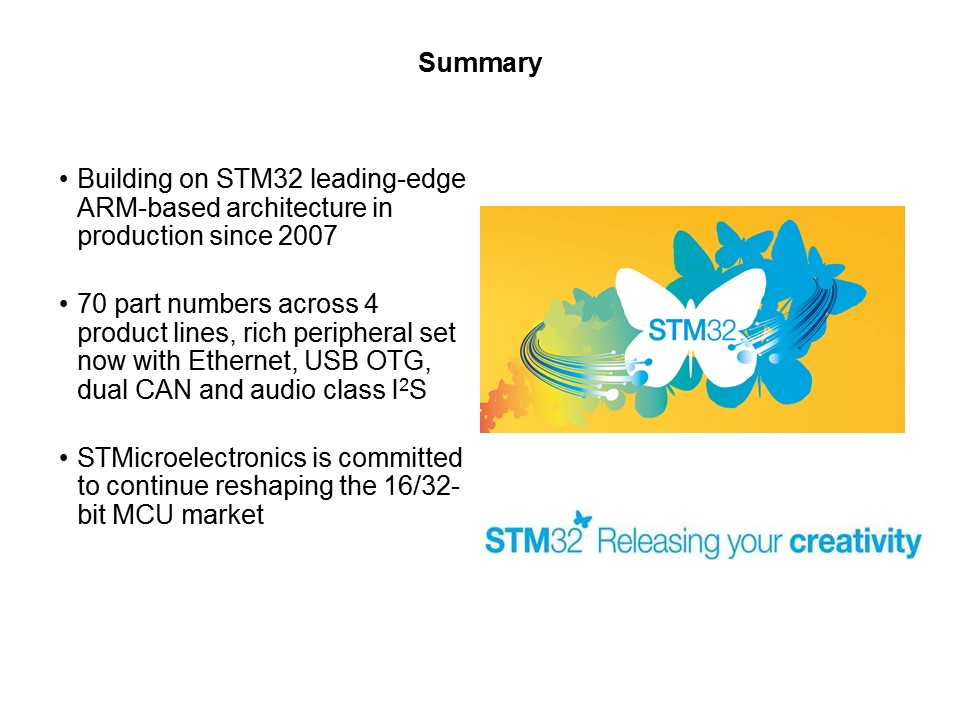 Summary

• Building on STM32 leading-edge ARM-based architecture in production since 2007

• 70 part numbers across 4 product lines, rich peripheral set now with Ethernet, USB OTG, dual CAN and audio class $I^2S$

• STMicroelectronics is committed to continue reshaping the 16/32-bit MCU market

STM32

STM32 Releasing your creativity